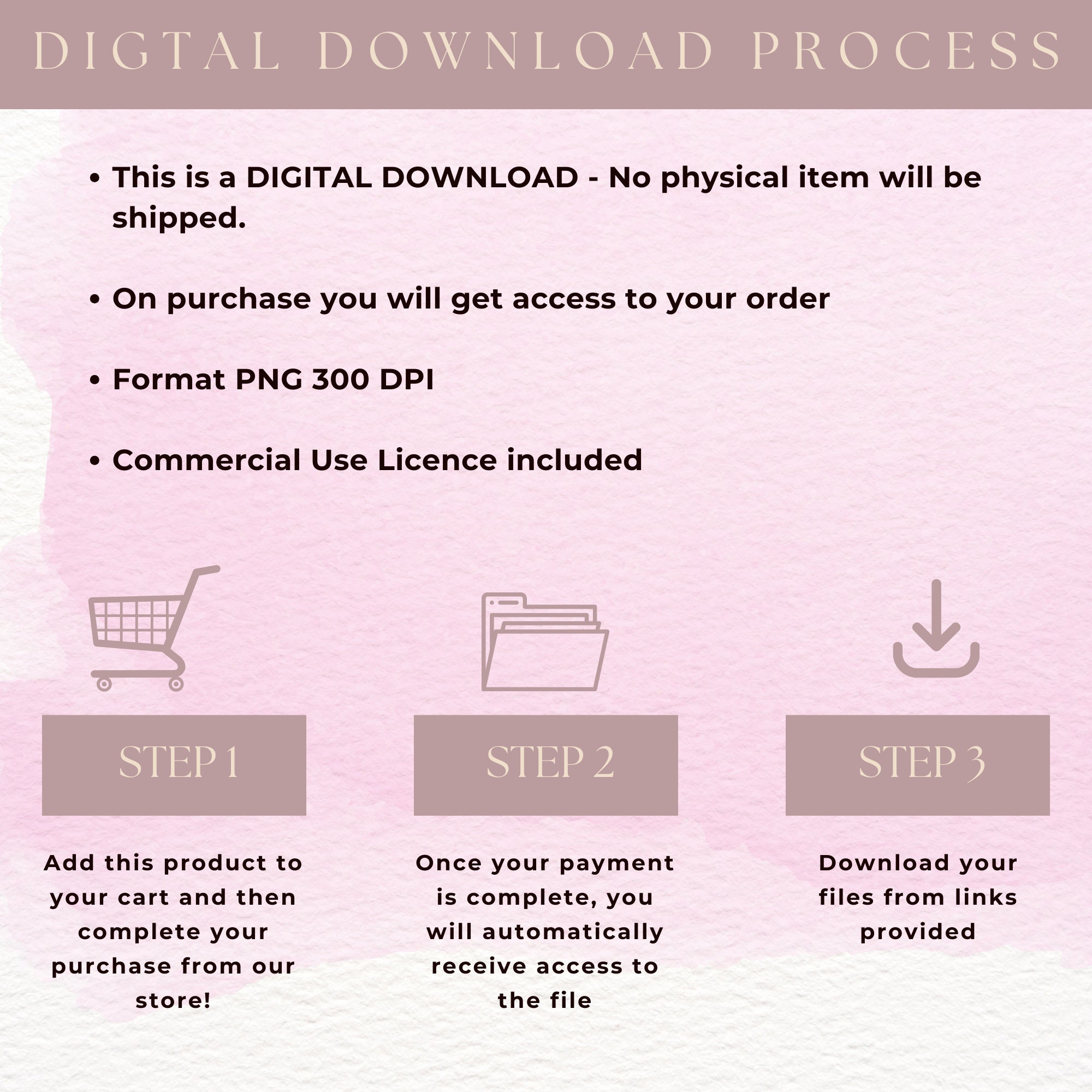 DIGTAL DOWNLOAD PROCESS

• This is a DIGITAL DOWNLOAD - No physical item will be shipped.

• On purchase you will get access to your order

• Format PNG 300 DPI

• Commercial Use Licence included

STEP 1

Add this product to your cart and then complete your purchase from our store!

STEP 2

Once your payment is complete, you will automatically receive access to the file

STEP 3

Download your files from links provided